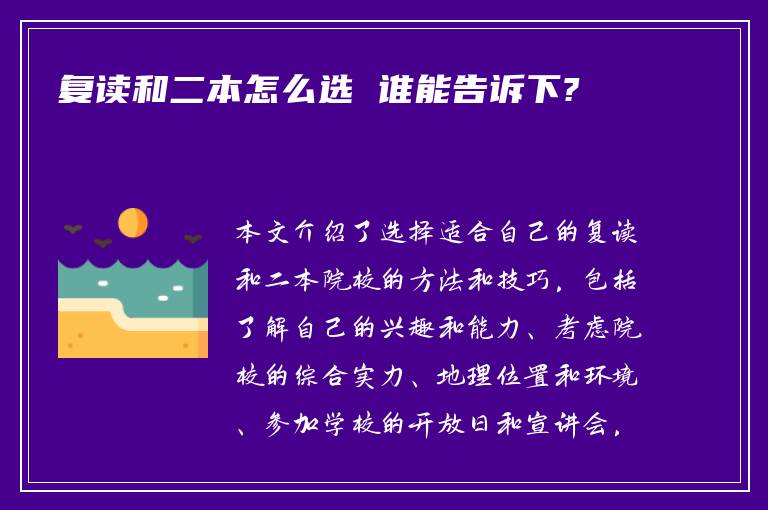 复读和二本怎么选 谁能告诉下?

本文介绍了选择适合自己的复读和二本院校的方法和技巧，包括了解自己的兴趣和能力、考虑院校的综合实力、地理位置和环境、参加学校的开放日和宣讲会，